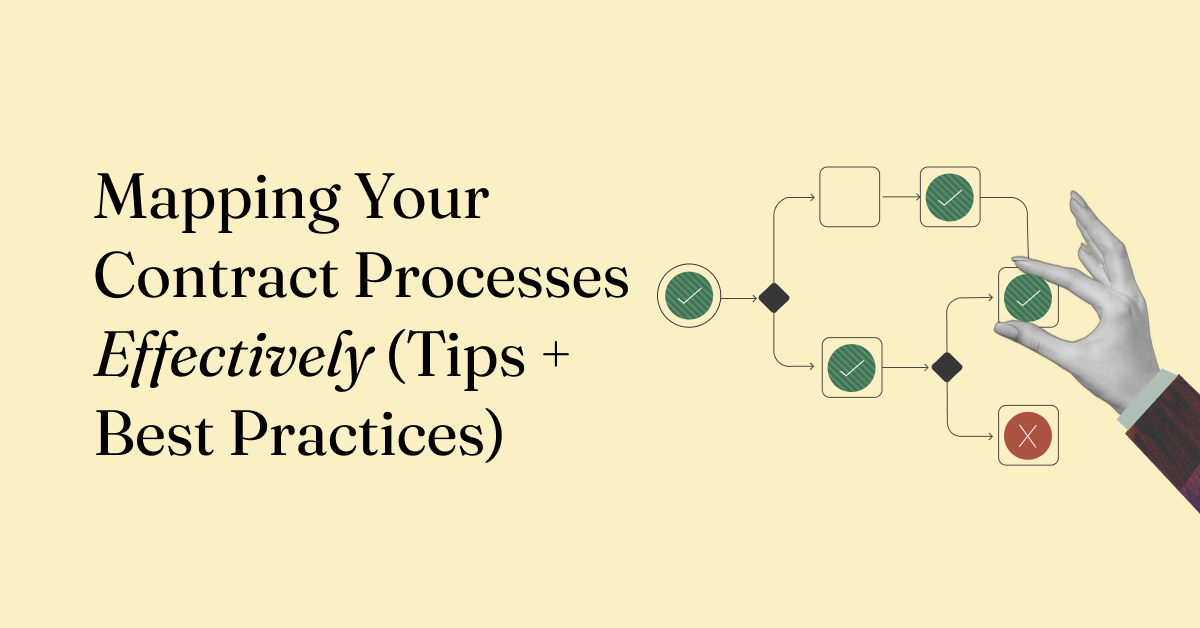 Mapping Your Contract Processes Effectively (Tips + Best Practices)